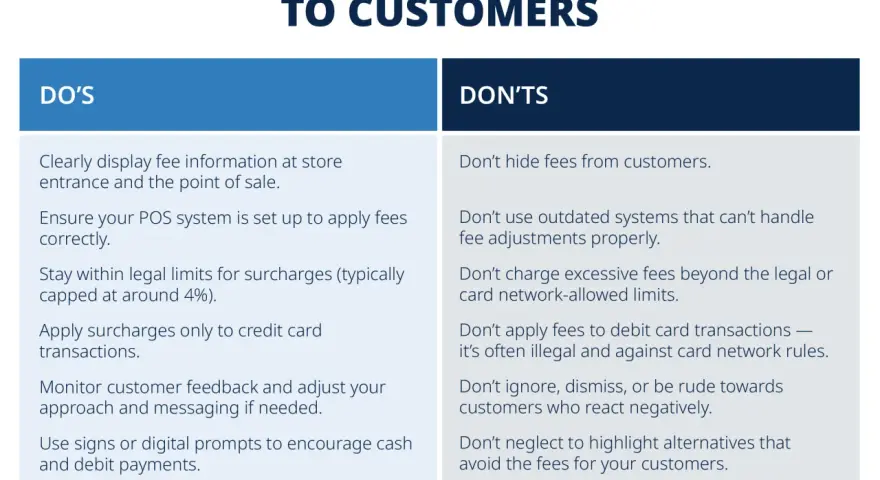 TO CUSTOMERS

| DO'S | DON'TS |
|---|---|
| Clearly display fee information at store entrance and the point of sale. | Don't hide fees from customers. |
| Ensure your POS system is set up to apply fees correctly. | Don't use outdated systems that can't handle fee adjustments properly. |
| Stay within legal limits for surcharges (typically capped at around 4%). | Don't charge excessive fees beyond the legal or card network-allowed limits. |
| Apply surcharges only to credit card transactions. | Don't apply fees to debit card transactions — it's often illegal and against card network rules. |
| Monitor customer feedback and adjust your approach and messaging if needed. | Don't ignore, dismiss, or be rude towards customers who react negatively. |
| Use signs or digital prompts to encourage cash and debit payments. | Don't neglect to highlight alternatives that avoid the fees for your customers. |